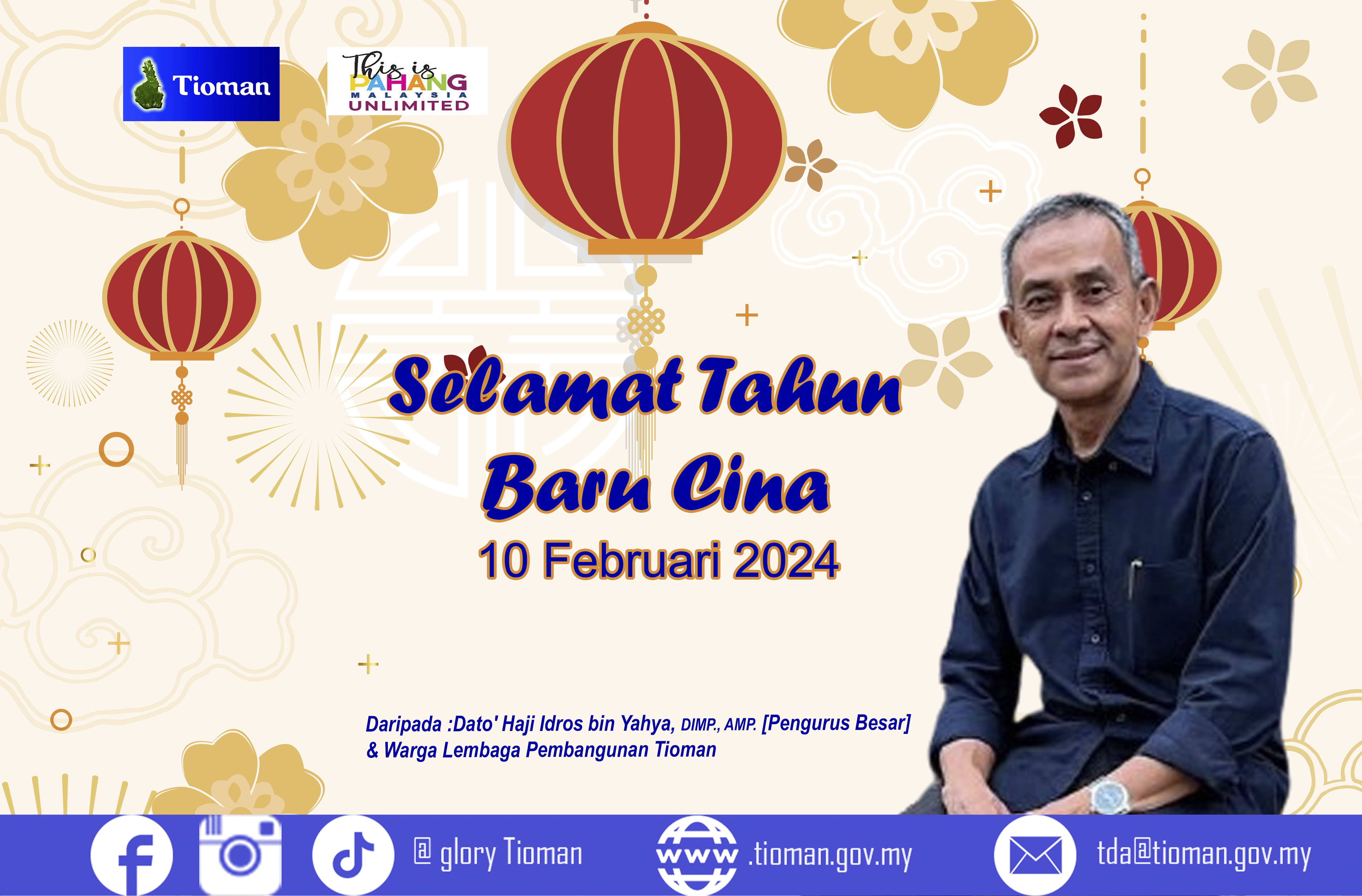 Tioman

This is PAHANG MALAYSIA UNLIMITED

Selamat Tahun Baru Cina

10 Februari 2024

Daripada :Dato' Haji Idros bin Yahya, DIMP., AMP. [Pengurus Besar] & Warga Lembaga Pembangunan Tioman

@ glory Tioman

www .tioman.gov.my

tda@tioman.gov.my